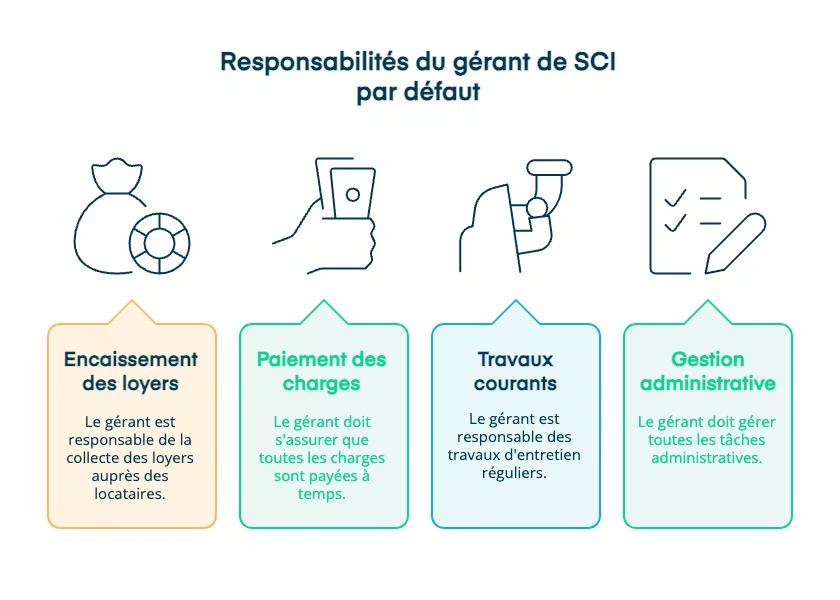 Responsabilités du gérant de SCI par défaut

Encaissement des loyers

Le gérant est responsable de la collecte des loyers auprès des locataires.

Paiement des charges

Le gérant doit s'assurer que toutes les charges sont payées à temps.

Travaux courants

Le gérant est responsable des travaux d'entretien réguliers.

Gestion administrative

Le gérant doit gérer toutes les tâches administratives.